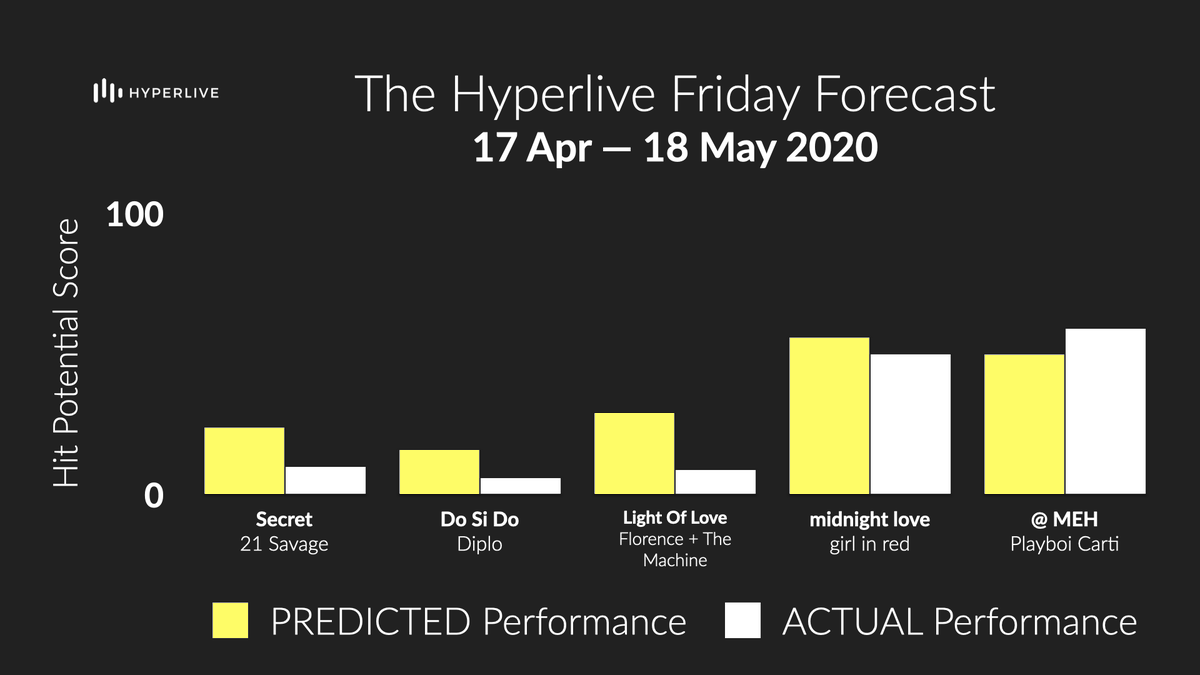 HYPERLIVE

The Hyperlive Friday Forecast
17 Apr — 18 May 2020

Hit Potential Score

100

0

Secret
21 Savage

Do Si Do
Diplo

Light Of Love
Florence + The Machine

midnight love
girl in red

@ MEH
Playboi Carti

PREDICTED Performance ACTUAL Performance